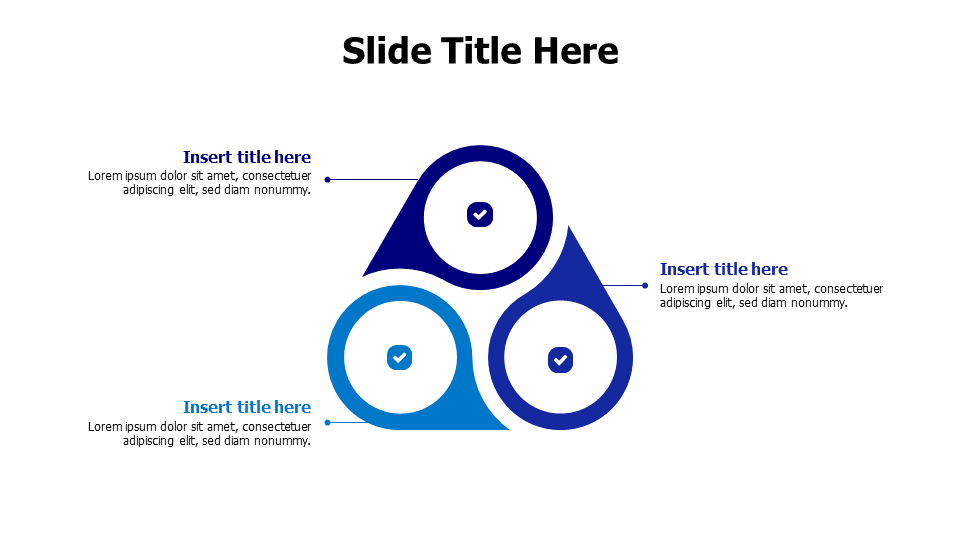 Slide Title Here

Insert title here
Lorem ipsum dolor sit amet, consectetuer adipiscing elit, sed diam nonummy.

Insert title here
Lorem ipsum dolor sit amet, consectetuer adipiscing elit, sed diam nonummy.

Insert title here
Lorem ipsum dolor sit amet, consectetuer adipiscing elit, sed diam nonummy.